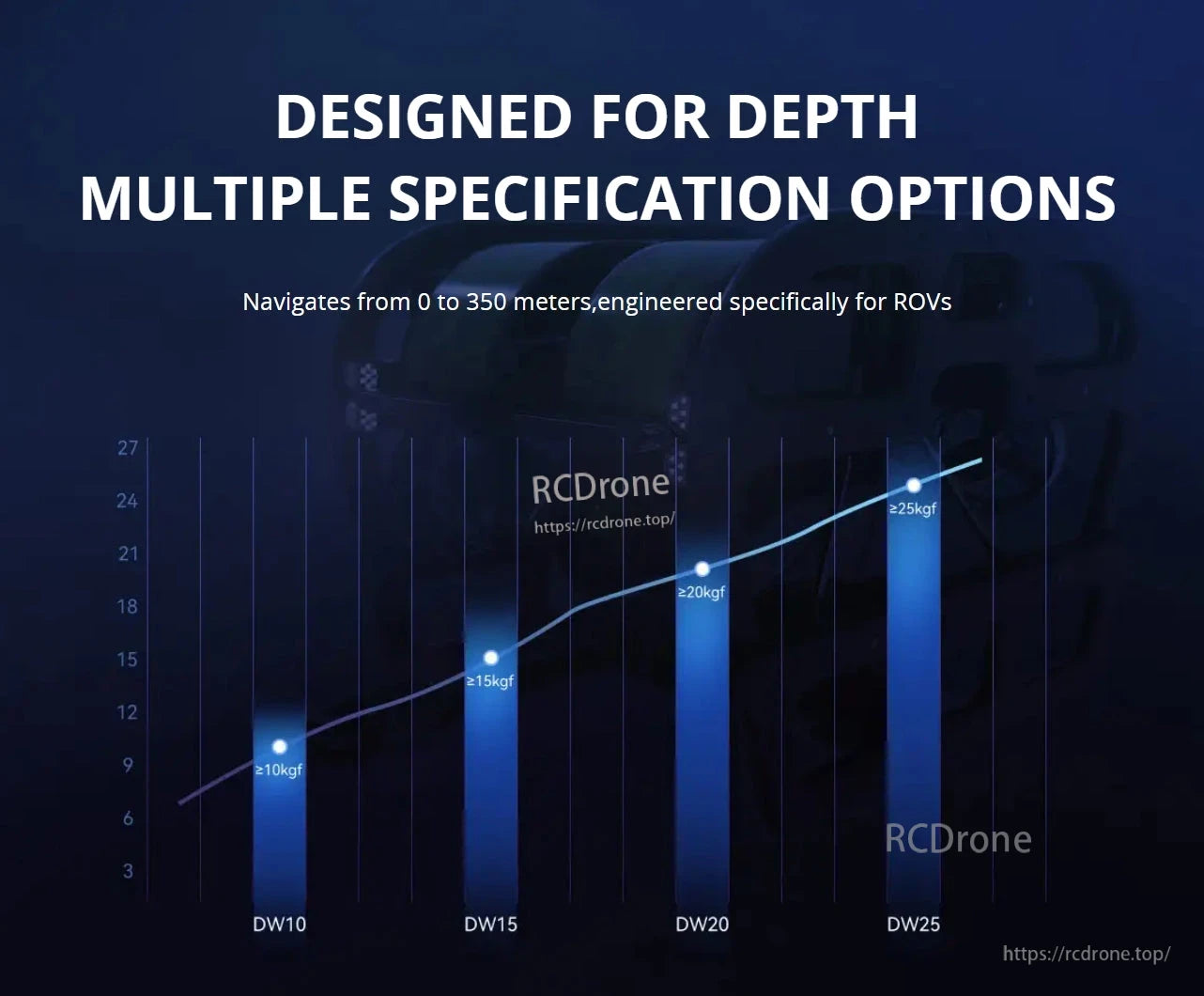 DESIGNED FOR DEPTH
MULTIPLE SPECIFICATION OPTIONS

Navigates from 0 to 350 meters,engineered specifically for ROVs

27
24
21
18
15
12
9
6
3

RCDrone
https://rcdrone.top/

≥10kgf
≥15kgf
≥20kgf
≥25kgf

RCDrone

DW10
DW15
DW20
DW25

https://rcdrone.top/